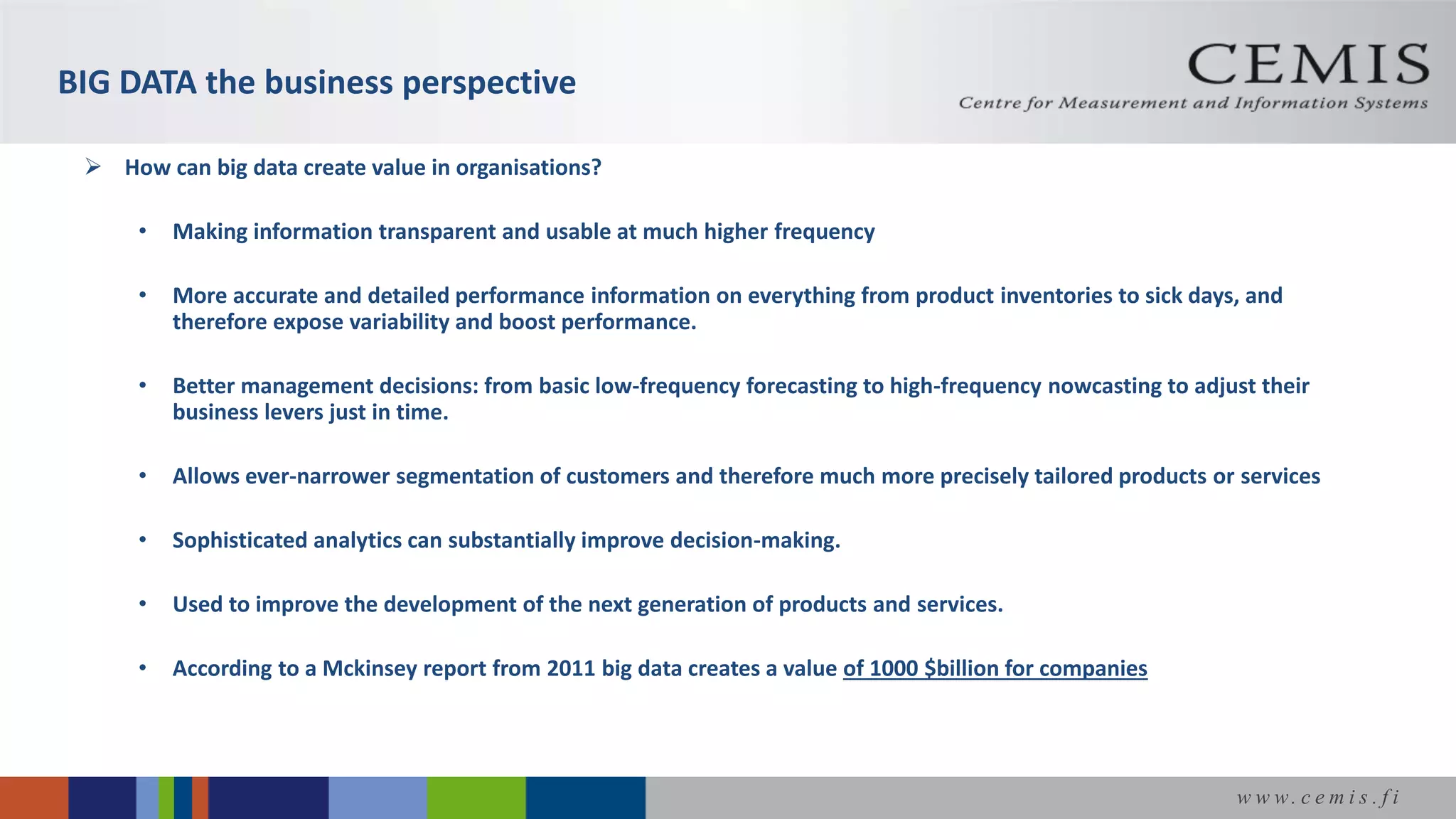 BIG DATA the business perspective

CEMIS
Centre for Measurement and Information Systems

➢ How can big data create value in organisations?

• Making information transparent and usable at much higher frequency

• More accurate and detailed performance information on everything from product inventories to sick days, and therefore expose variability and boost performance.

• Better management decisions: from basic low-frequency forecasting to high-frequency nowcasting to adjust their business levers just in time.

• Allows ever-narrower segmentation of customers and therefore much more precisely tailored products or services

• Sophisticated analytics can substantially improve decision-making.

• Used to improve the development of the next generation of products and services.

• According to a Mckinsey report from 2011 big data creates a value of 1000 $billion for companies

www.cemis.fi